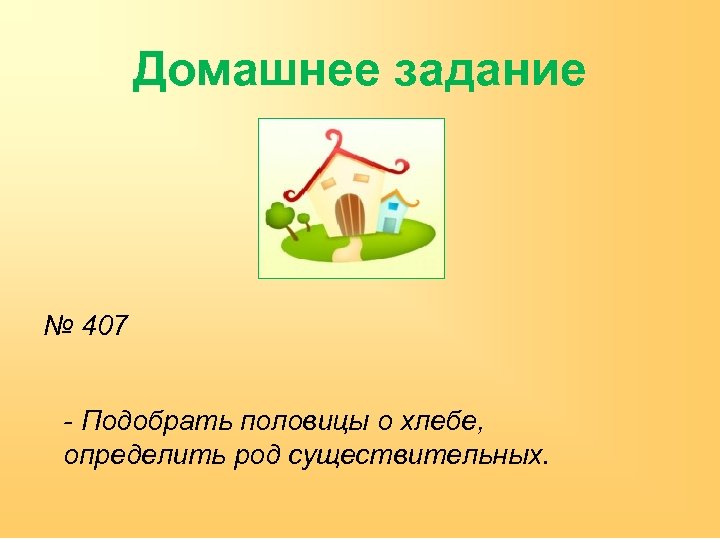 Домашнее задание

№ 407

- Подобрать половицы о хлебе, определить род существительных.